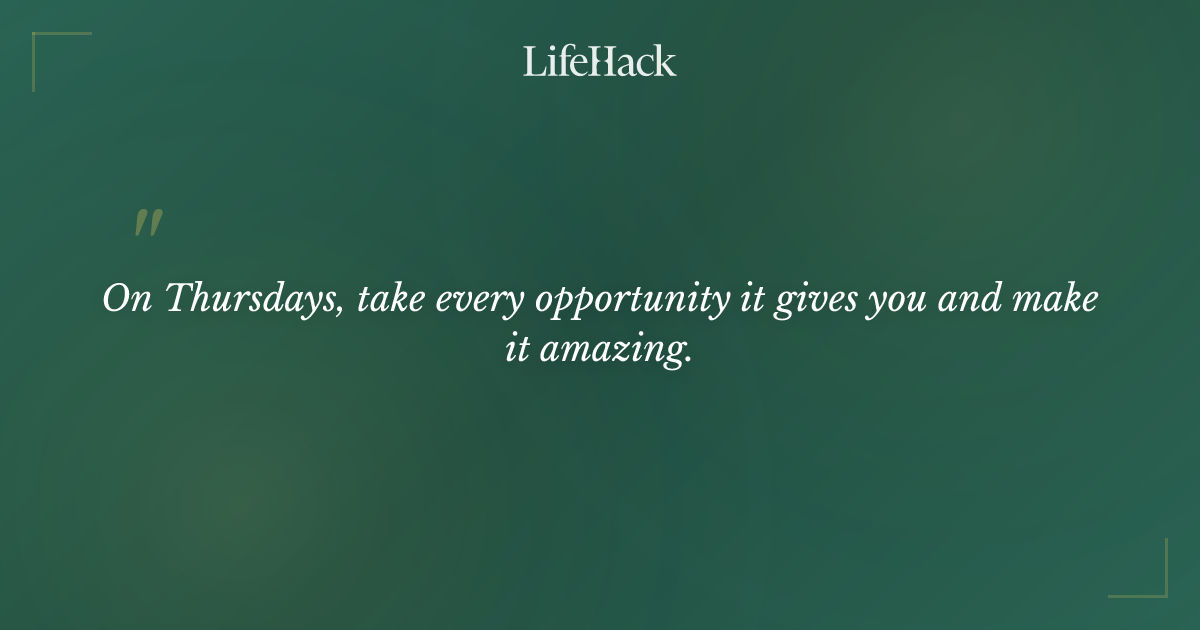 LifeHack

"

On Thursdays, take every opportunity it gives you and make it amazing.